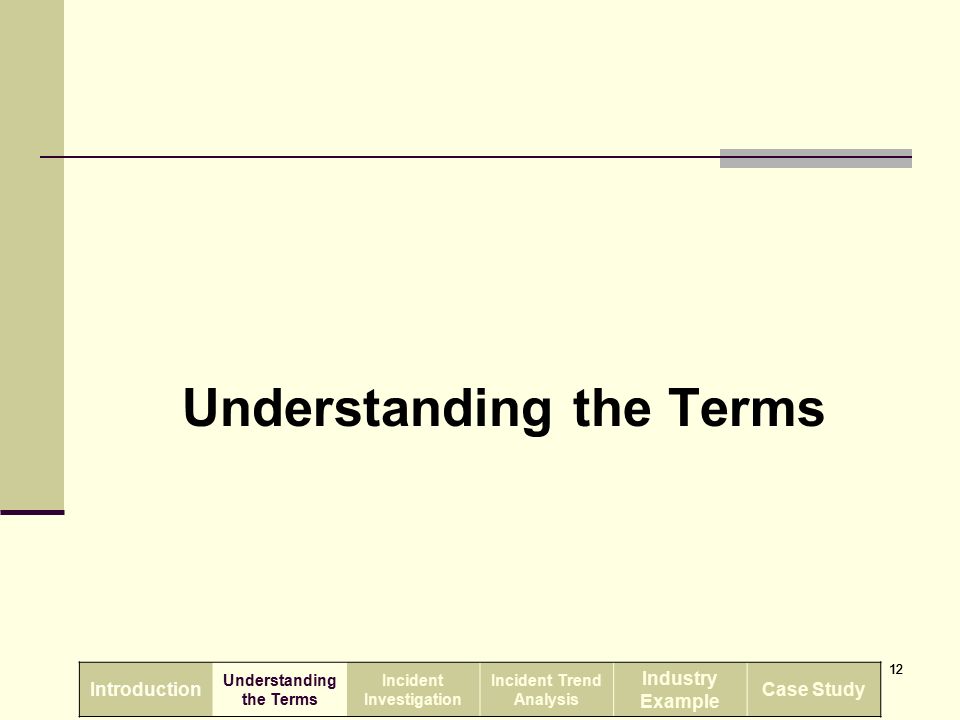 Understanding the Terms

| Introduction | Understanding the Terms | Incident Investigation | Incident Trend Analysis | Industry Example | Case Study |
|---|---|---|---|---|---|

12